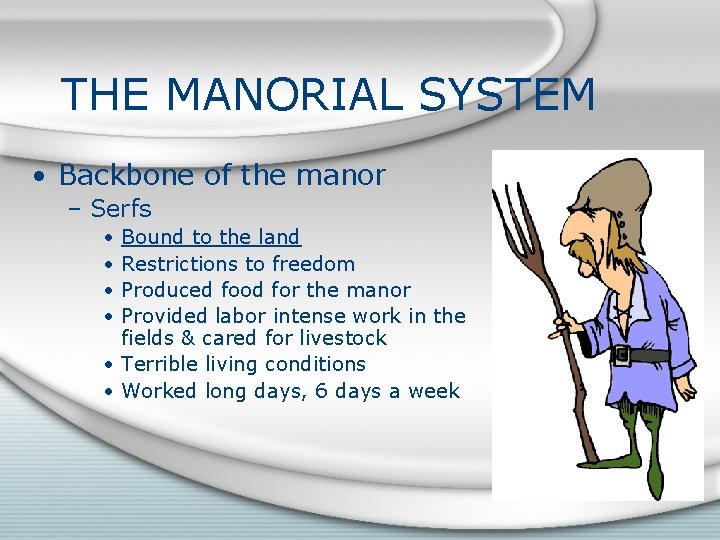 THE MANORIAL SYSTEM

• Backbone of the manor
– Serfs
• Bound to the land
• Restrictions to freedom
• Produced food for the manor
• Provided labor intense work in the fields & cared for livestock
• Terrible living conditions
• Worked long days, 6 days a week